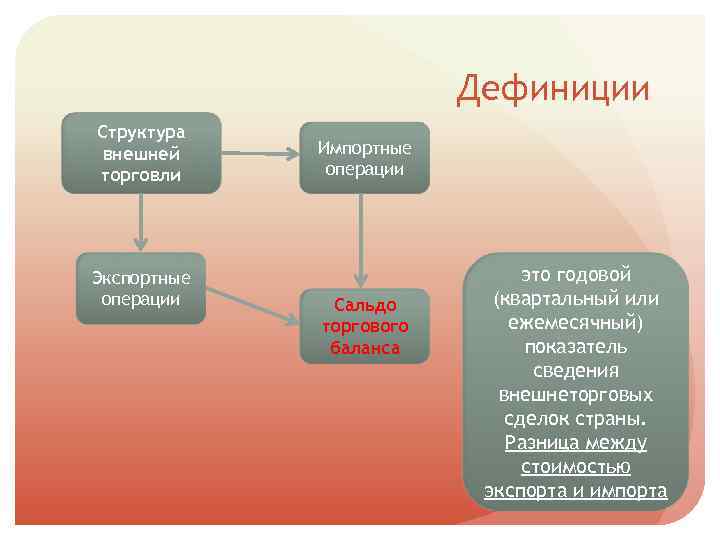 Дефиниции

Структура внешней торговли

Импортные операции

Экспортные операции

Сальдо торгового баланса

это годовой (квартальный или ежемесячный) показатель сведения внешнеторговых сделок страны. Разница между стоимостью экспорта и импорта